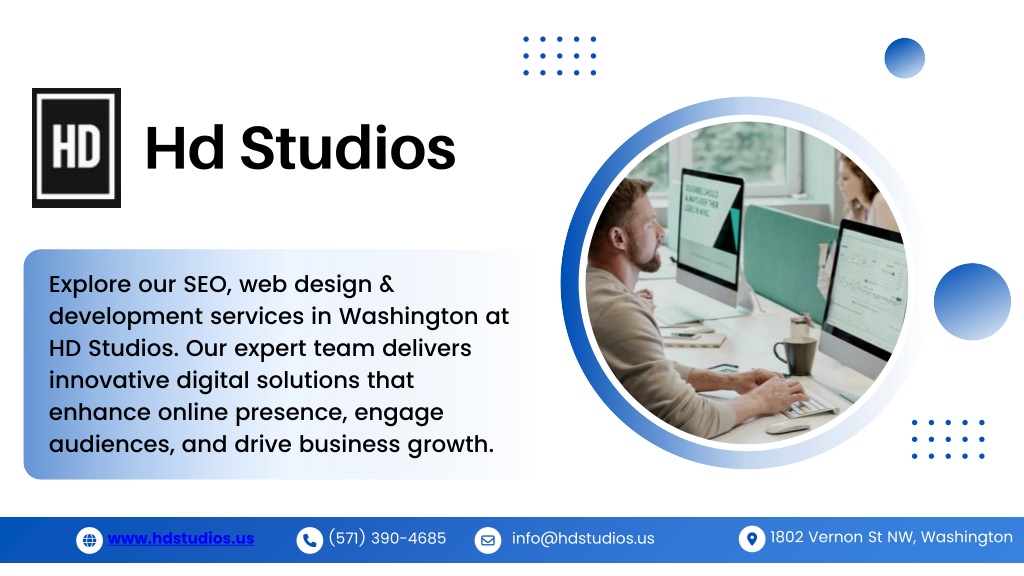 HD

Hd Studios

Explore our SEO, web design & development services in Washington at HD Studios. Our expert team delivers innovative digital solutions that enhance online presence, engage audiences, and drive business growth.

www.hdstudios.us (571) 390-4685 info@hdstudios.us 1802 Vernon St NW, Washington